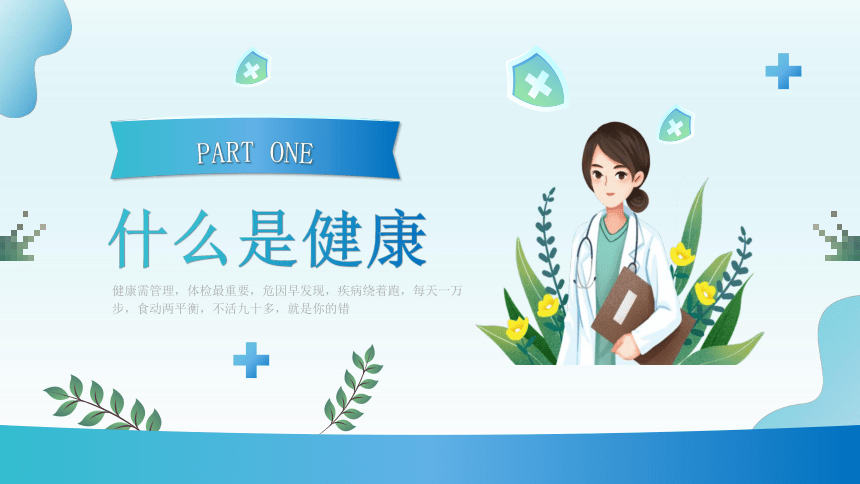 PART ONE

什么是健康

健康需管理，体检最重要，危因早发现，疾病绕着跑，每天一万步，食动两平衡，不活九十多，就是你的错